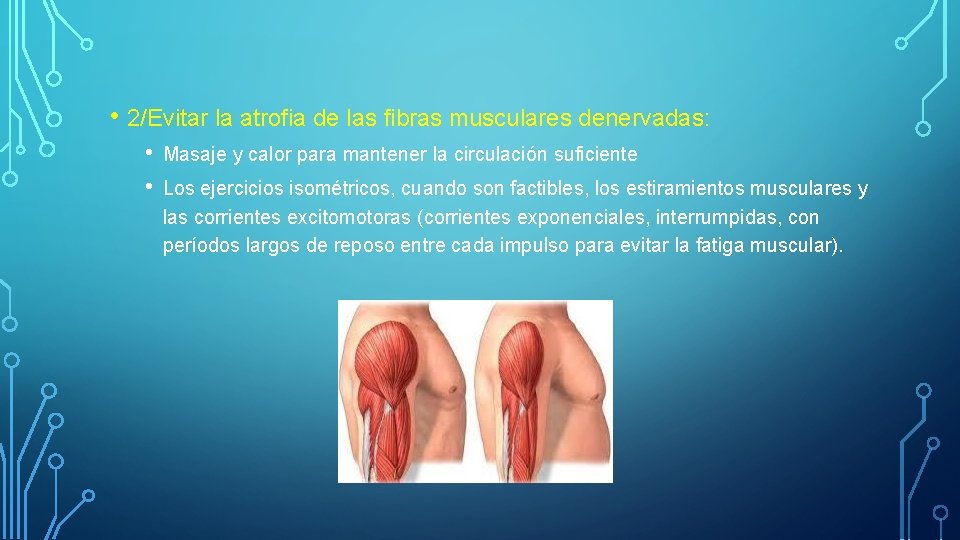 • 2/Evitar la atrofia de las fibras musculares denervadas:

• Masaje y calor para mantener la circulación suficiente

• Los ejercicios isométricos, cuando son factibles, los estiramientos musculares y las corrientes excitomotoras (corrientes exponenciales, interrumpidas, con períodos largos de reposo entre cada impulso para evitar la fatiga muscular).